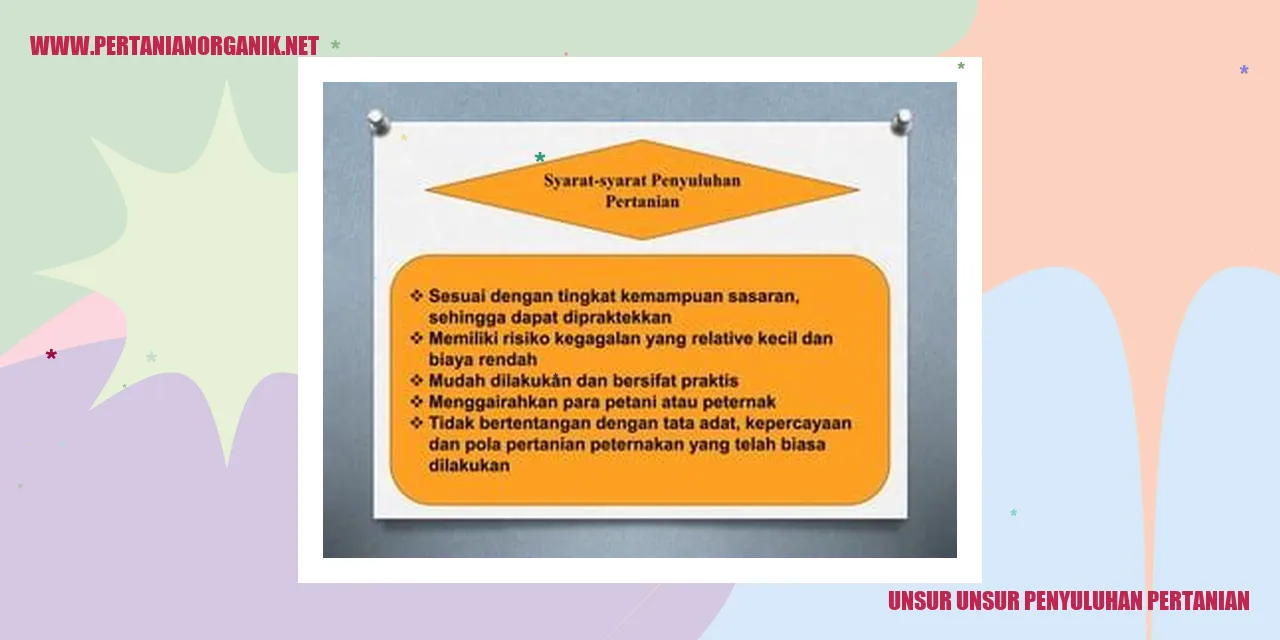 WWW.PERTANIANORGANIK.NET

Syarat-syarat Penyuluhan Pertanian

❖ Sesuai dengan tingkat kemampuan sasaran, sehingga dapat dipraktekkan
❖ Memiliki risiko kegagalan yang relative kecil dan biaya rendah
❖ Mudah dilakukan dan bersifat praktis
❖ Menggairahkan para petani atau peternak
❖ Tidak bertentangan dengan tata adat, kepercayaan dan pola pertanian peternakan yang telah biasa dilakukan

UNSUR UNSUR PENYULUHAN PERTANIAN